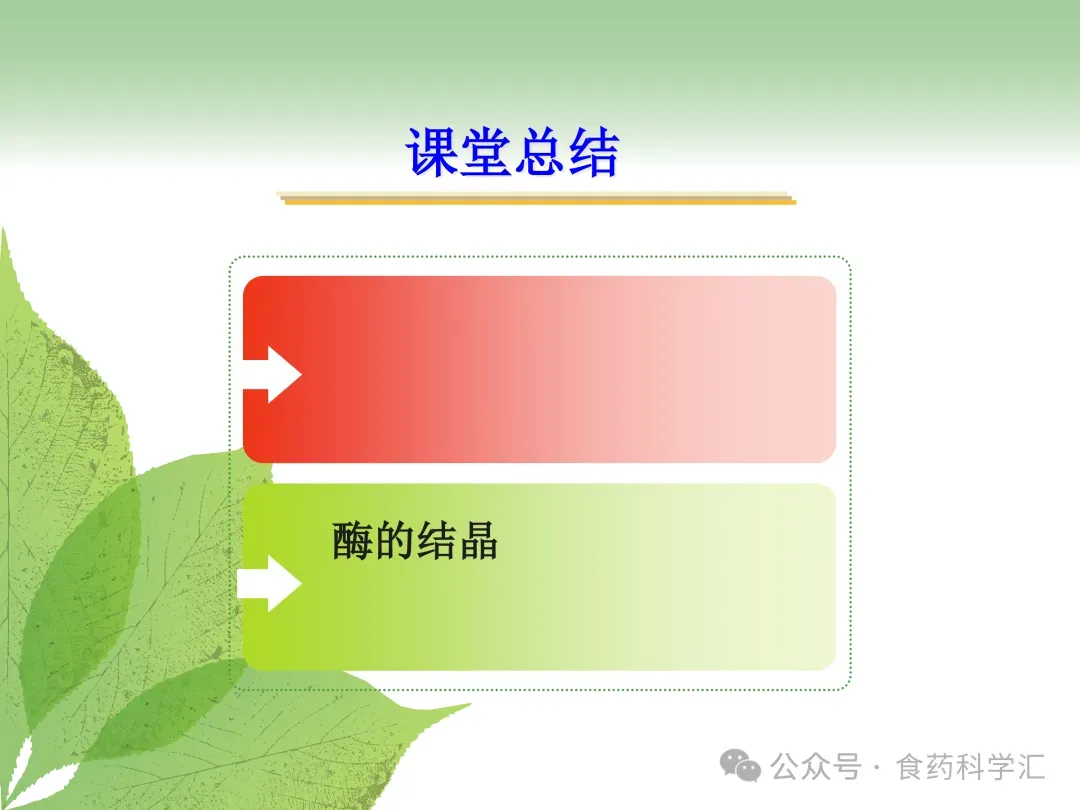 课堂总结

酶的结晶

公众号 · 食药科学汇